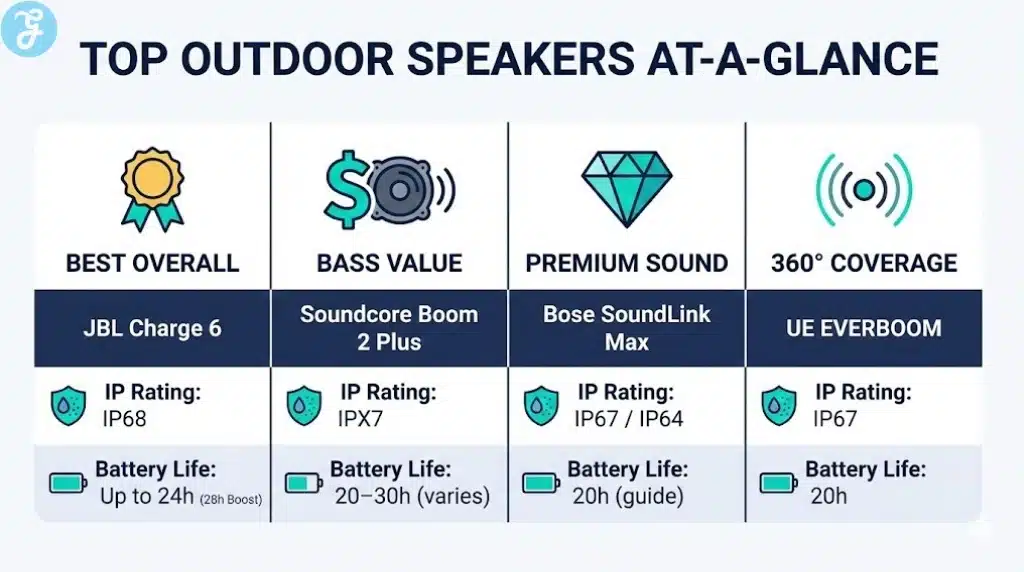 TOP OUTDOOR SPEAKERS AT-A-GLANCE

| BEST OVERALL | BASS VALUE | PREMIUM SOUND | 360° COVERAGE |
|---|---|---|---|
| JBL Charge 6 | Soundcore Boom 2 Plus | Bose SoundLink Max | UE EVERBOOM |
| IP Rating: IP68 | IP Rating: IPX7 | IP Rating: IP67 / IP64 | IP Rating: IP67 |
| Battery Life: Up to 24h (28h Boost) | Battery Life: 20–30h (varies) | Battery Life: 20h (guide) | Battery Life: 20h |